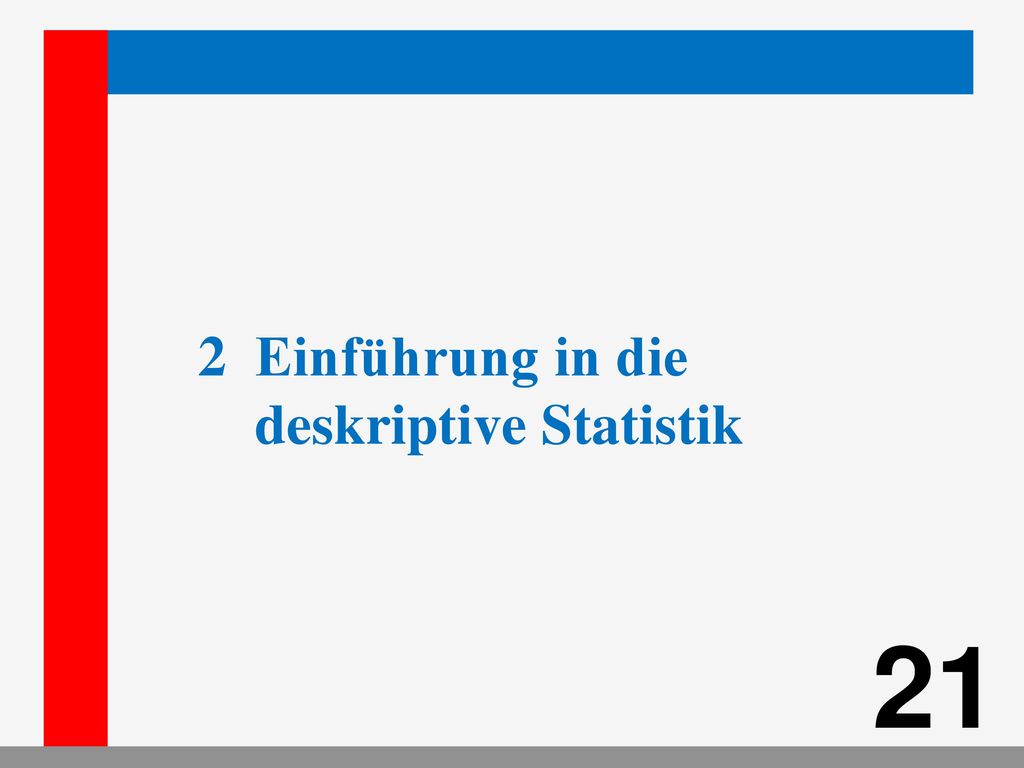 2 Einführung in die deskriptive Statistik

21